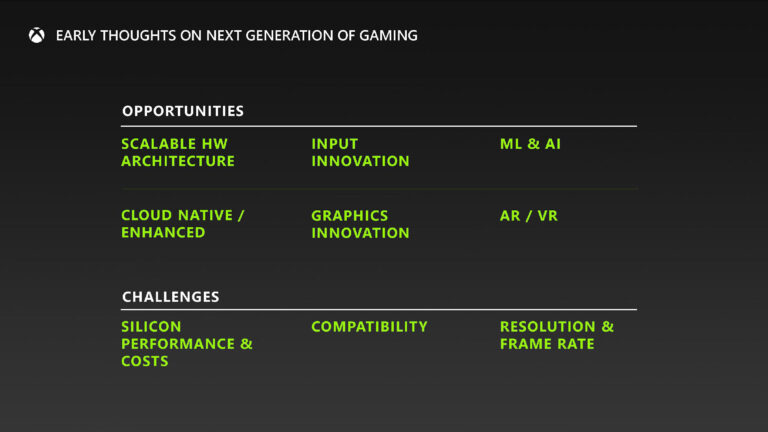 EARLY THOUGHTS ON NEXT GENERATION OF GAMING

OPPORTUNITIES

SCALABLE HW ARCHITECTURE

INPUT INNOVATION

ML & AI

CLOUD NATIVE / ENHANCED

GRAPHICS INNOVATION

AR / VR

CHALLENGES

SILICON PERFORMANCE & COSTS

COMPATIBILITY

RESOLUTION & FRAME RATE